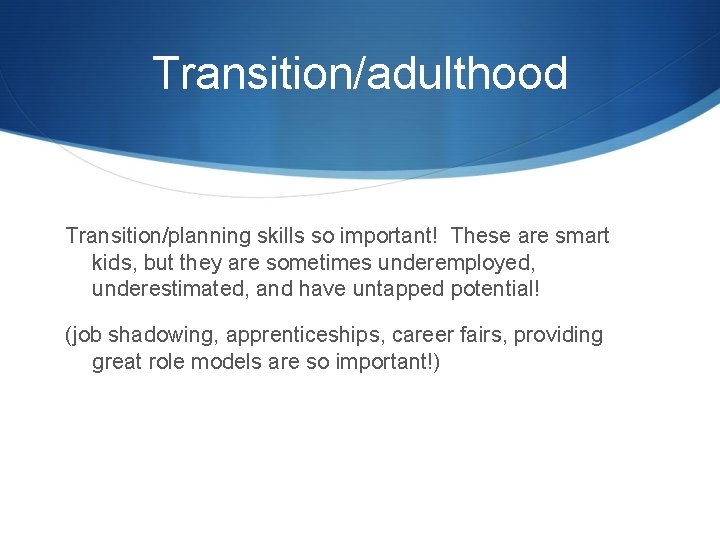 Transition/adulthood

Transition/planning skills so important! These are smart kids, but they are sometimes underemployed, underestimated, and have untapped potential!

(job shadowing, apprenticeships, career fairs, providing great role models are so important!)